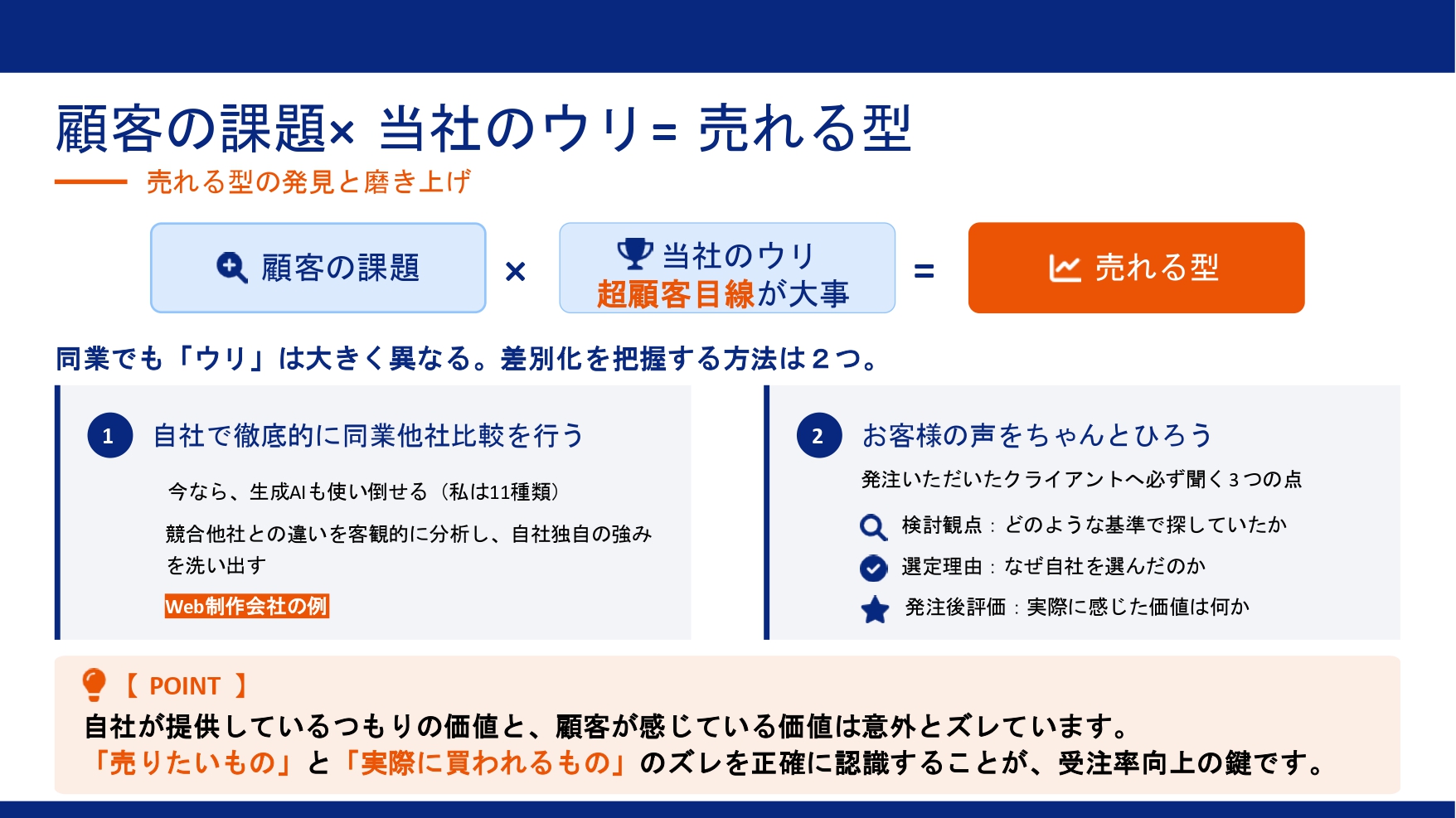 顧客の課題× 当社のウリ= 売れる型

売れる型の発見と磨き上げ

顧客の課題 × 当社のウリ 超顧客目線が大事 = 売れる型

同業でも「ウリ」は大きく異なる。差別化を把握する方法は２つ。

1 自社で徹底的に同業他社比較を行う

今なら、生成AIも使い倒せる（私は11種類）

競合他社との違いを客観的に分析し、自社独自の強みを洗い出す

Web制作会社の例

2 お客様の声をちゃんとひろう

発注いただいたクライアントへ必ず聞く３つの点

検討観点：どのような基準で探していたか

選定理由：なぜ自社を選んだのか

発注後評価：実際に感じた価値は何か

【 POINT 】

自社が提供しているつもりの価値と、顧客が感じている価値は意外とズレています。

「売りたいもの」と「実際に買われるもの」のズレを正確に認識することが、受注率向上の鍵です。